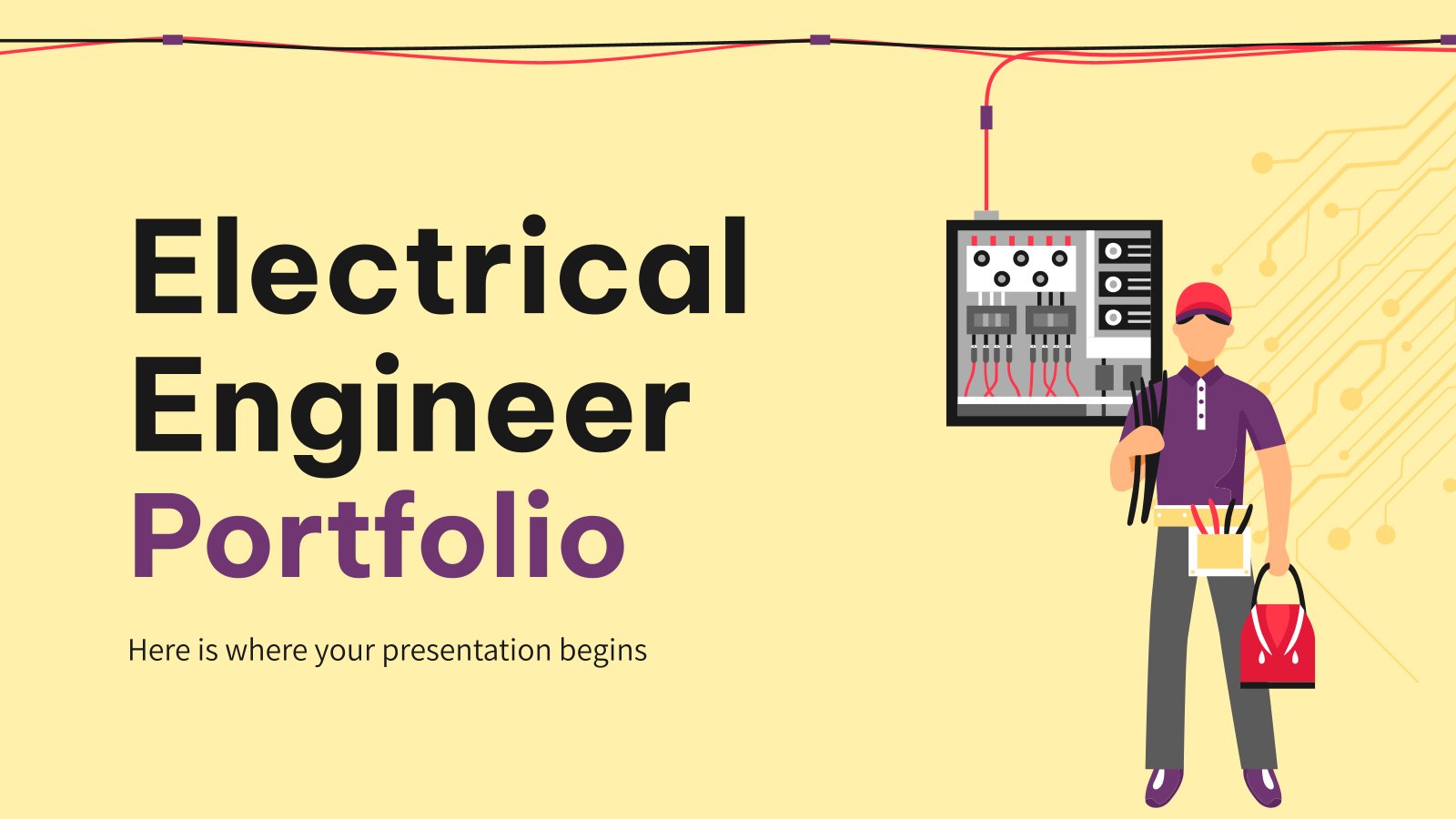 Electrical Engineer Portfolio

Here is where your presentation begins